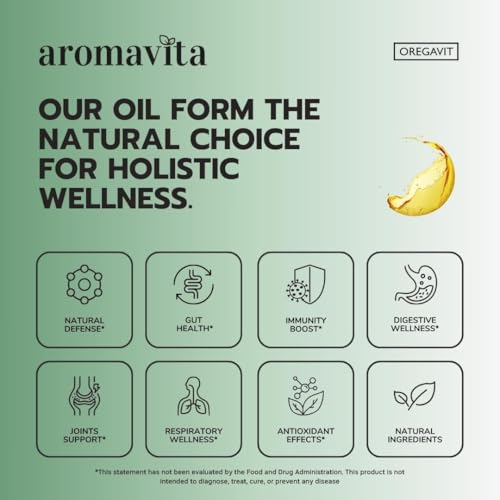 aromavita

OREGAVIT

OUR OIL FORM THE NATURAL CHOICE FOR HOLISTIC WELLNESS.

NATURAL DEFENSE*

GUT HEALTH*

IMMUNITY BOOST*

DIGESTIVE WELLNESS*

JOINTS SUPPORT*

RESPIRATORY WELLNESS*

ANTIOXIDANT EFFECTS*

NATURAL INGREDIENTS

*This statement has not been evaluated by the Food and Drug Administration. This product is not intended to diagnose, treat, cure, or prevent any disease